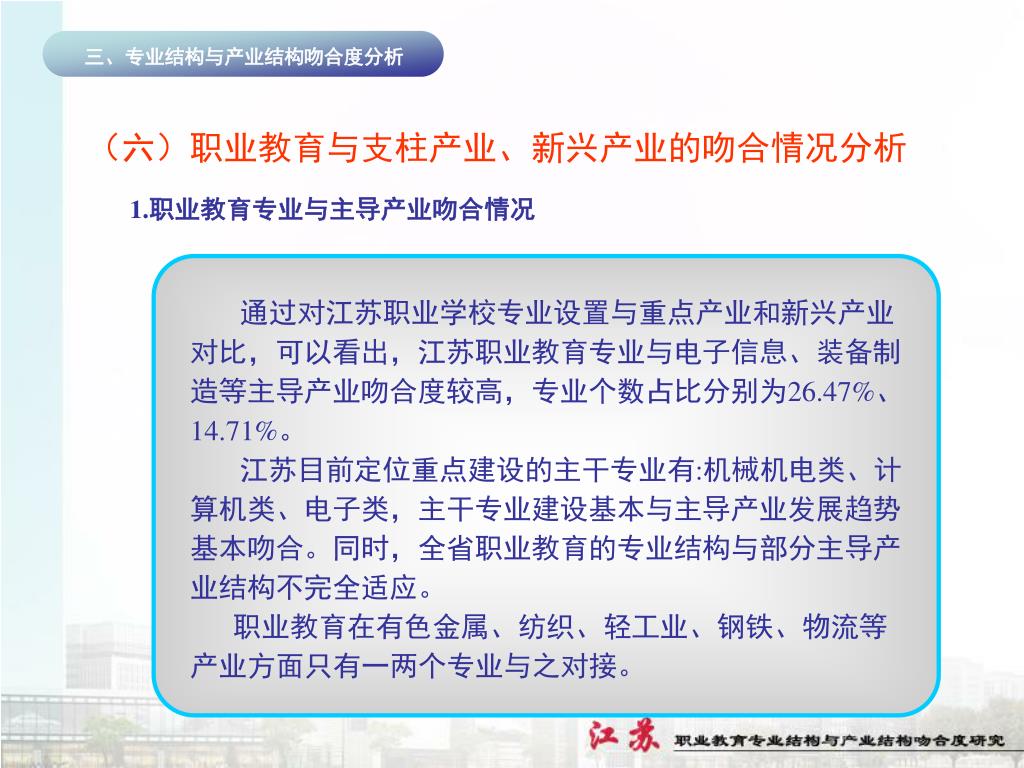 三、专业结构与产业结构吻合度分析

（六）职业教育与支柱产业、新兴产业的吻合情况分析

1.职业教育专业与主导产业吻合情况

通过对江苏职业学校专业设置与重点产业和新兴产业对比，可以看出，江苏职业教育专业与电子信息、装备制造等主导产业吻合度较高，专业个数占比分别为26.47%、14.71%。

江苏目前定位重点建设的主干专业有:机械机电类、计算机类、电子类，主干专业建设基本与主导产业发展趋势基本吻合。同时，全省职业教育的专业结构与部分主导产业结构不完全适应。

职业教育在有色金属、纺织、轻工业、钢铁、物流等产业方面只有一两个专业与之对接。

江苏 职业教育专业结构与产业结构吻合度研究